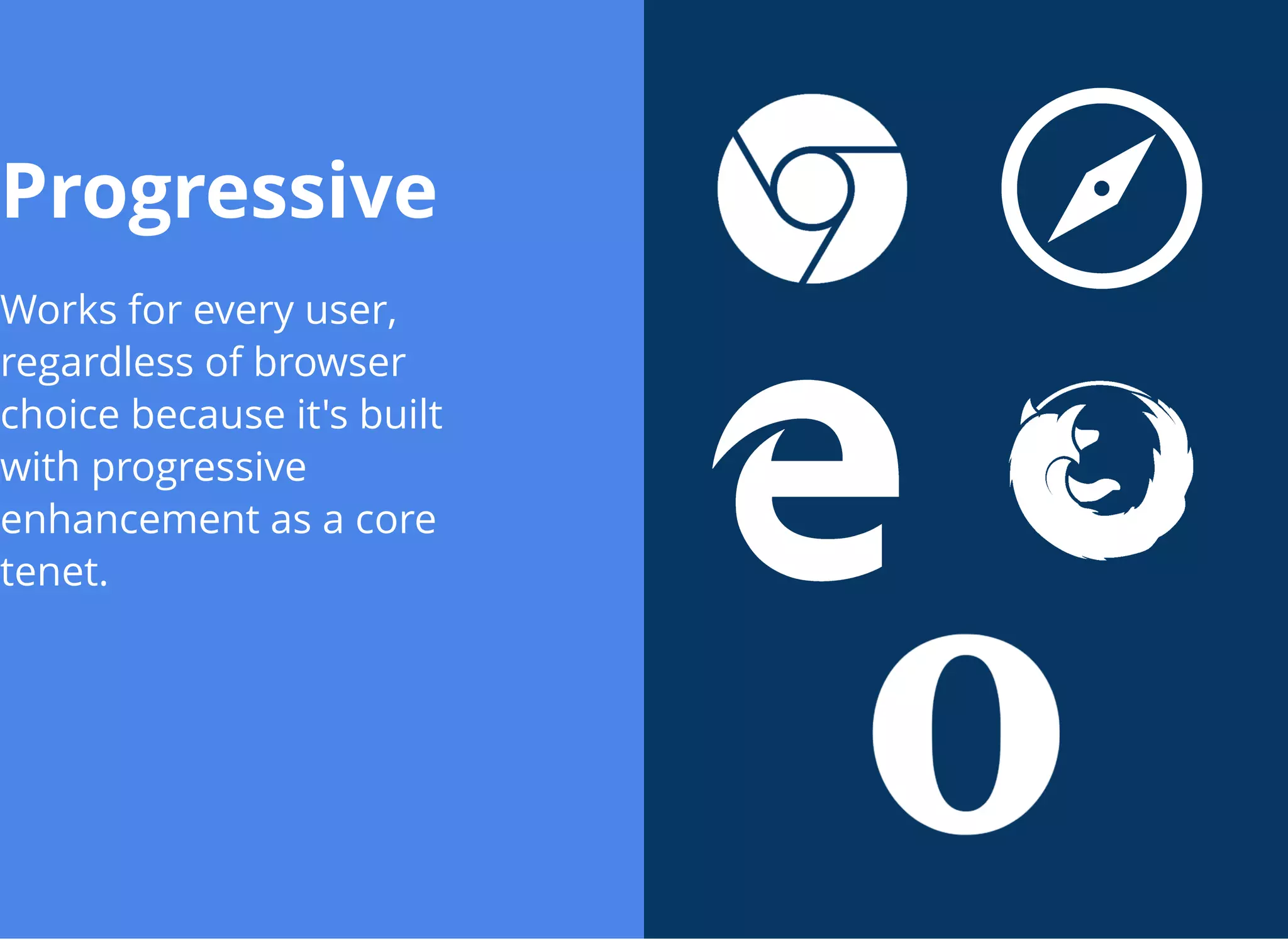 Progressive

Works for every user, regardless of browser choice because it's built with progressive enhancement as a core tenet.